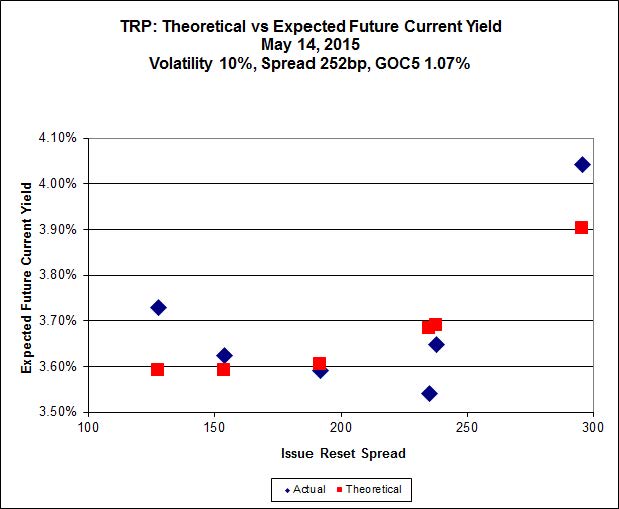 TRP: Theoretical vs Expected Future Current Yield
May 14, 2015
Volatility 10%, Spread 252bp, GOC5 1.07%

Expected Future Current Yield

4.10%
4.00%
3.90%
3.80%
3.70%
3.60%
3.50%

100
150
200
250
300

Issue Reset Spread

Actual
Theoretical